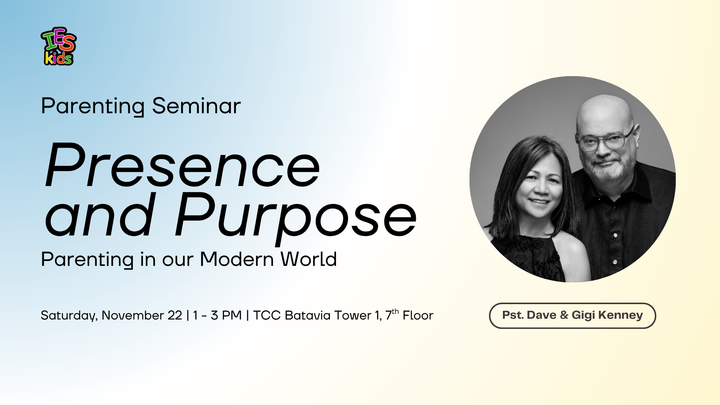 IES kids

Parenting Seminar

Presence and Purpose

Parenting in our Modern World

Saturday, November 22 | 1 - 3 PM | TCC Batavia Tower 1, 7$^{th}$ Floor

Pst. Dave & Gigi Kenney